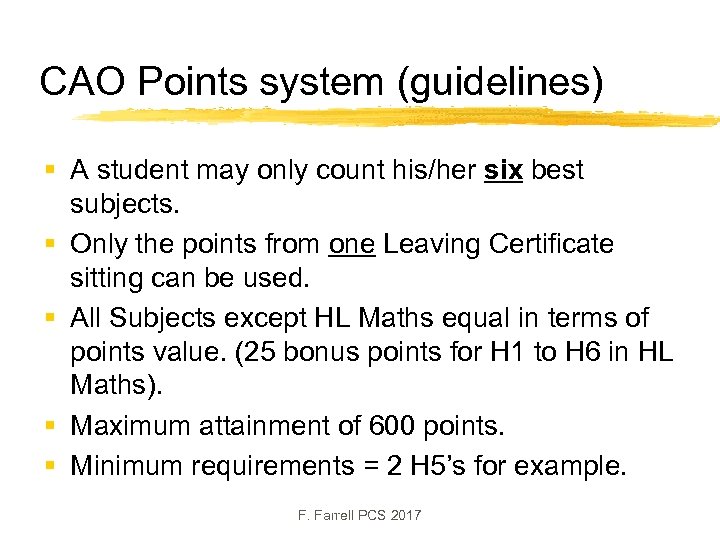 CAO Points system (guidelines)

- A student may only count his/her six best subjects.
- Only the points from one Leaving Certificate sitting can be used.
- All Subjects except HL Maths equal in terms of points value. (25 bonus points for H1 to H6 in HL Maths).
- Maximum attainment of 600 points.
- Minimum requirements = 2 H5's for example.

F. Farrell PCS 2017